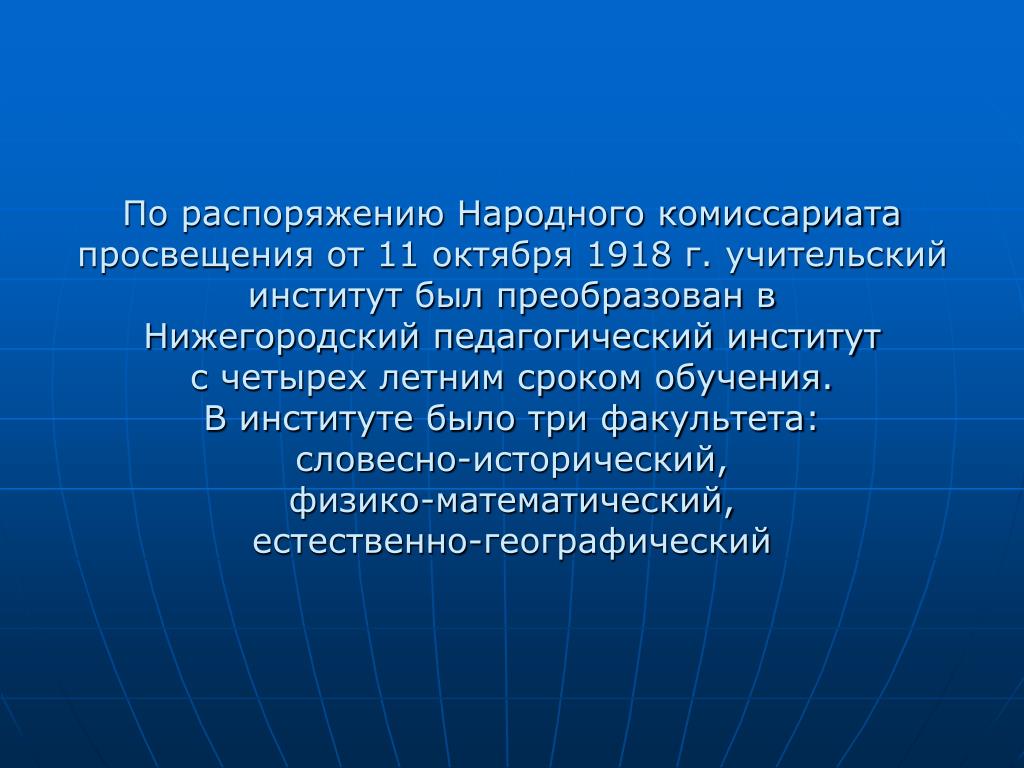 По распоряжению Народного комиссариата просвещения от 11 октября 1918 г. учительский институт был преобразован в Нижегородский педагогический институт с четырех летним сроком обучения.
В институте было три факультета:
словесно-исторический,
физико-математический,
естественно-географический